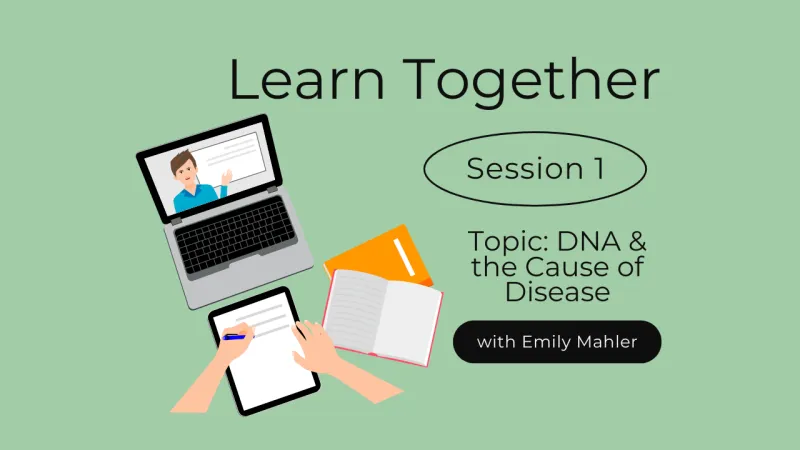 Learn Together

Session 1

Topic: DNA & the Cause of Disease

with Emily Mahler